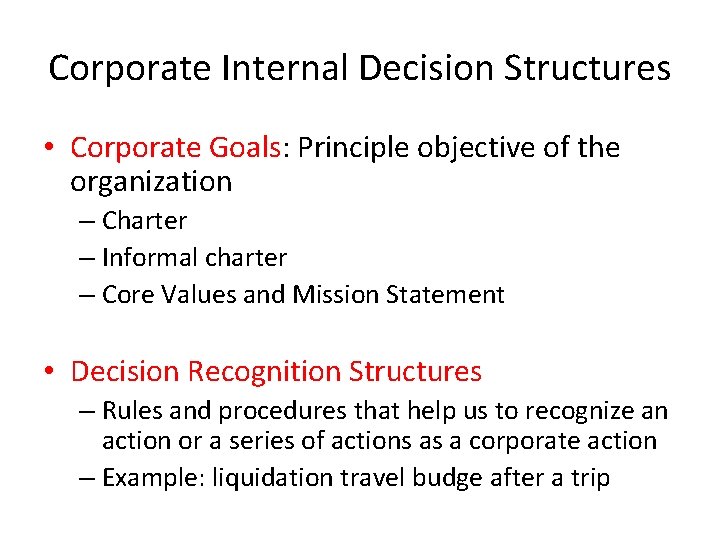 Corporate Internal Decision Structures

• Corporate Goals: Principle objective of the organization
– Charter
– Informal charter
– Core Values and Mission Statement

• Decision Recognition Structures
– Rules and procedures that help us to recognize an action or a series of actions as a corporate action
– Example: liquidation travel budge after a trip